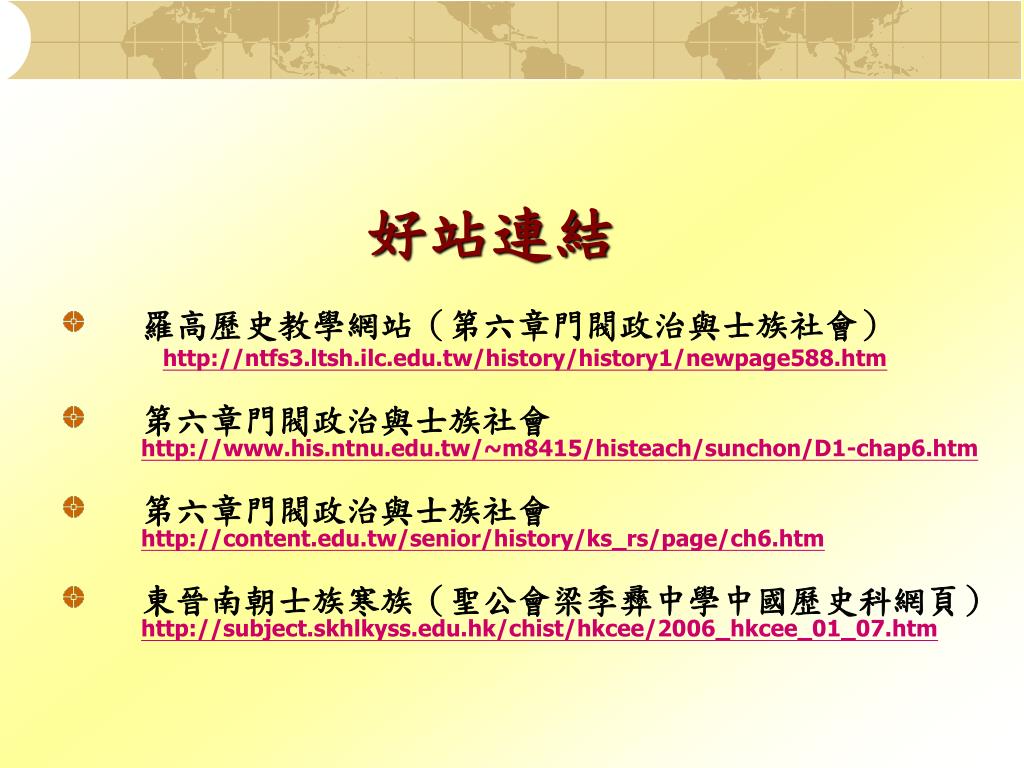 好站連結

羅高歷史教學網站（第六章門閥政治與士族社會）
http://ntfs3.ltsh.ilc.edu.tw/history/history1/newpage588.htm

第六章門閥政治與士族社會
http://www.his.ntnu.edu.tw/~m8415/histeach/sunchon/D1-chap6.htm

第六章門閥政治與士族社會
http://content.edu.tw/senior/history/ks_rs/page/ch6.htm

東晉南朝士族寒族（聖公會梁季彝中學中國歷史科網頁）
http://subject.skhlkyss.edu.hk/chist/hkcee/2006_hkcee_01_07.htm